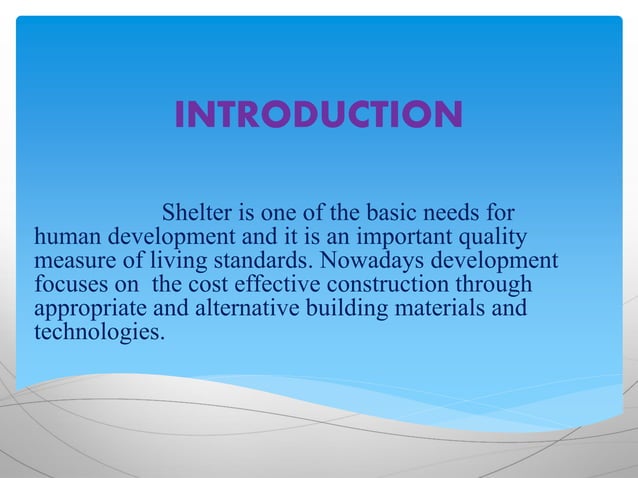 INTRODUCTION

Shelter is one of the basic needs for human development and it is an important quality measure of living standards. Nowadays development focuses on  the cost effective construction through appropriate and alternative building materials and technologies.